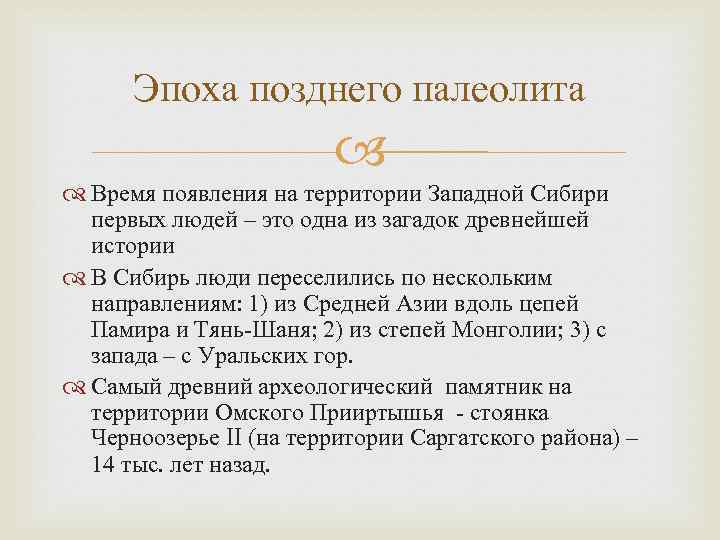 Эпоха позднего палеолита

Время появления на территории Западной Сибири первых людей – это одна из загадок древнейшей истории

В Сибирь люди переселились по нескольким направлениям: 1) из Средней Азии вдоль цепей Памира и Тянь-Шаня; 2) из степей Монголии; 3) с запада – с Уральских гор.

Самый древний археологический памятник на территории Омского Прииртышья - стоянка Черноозерье II (на территории Саргатского района) – 14 тыс. лет назад.